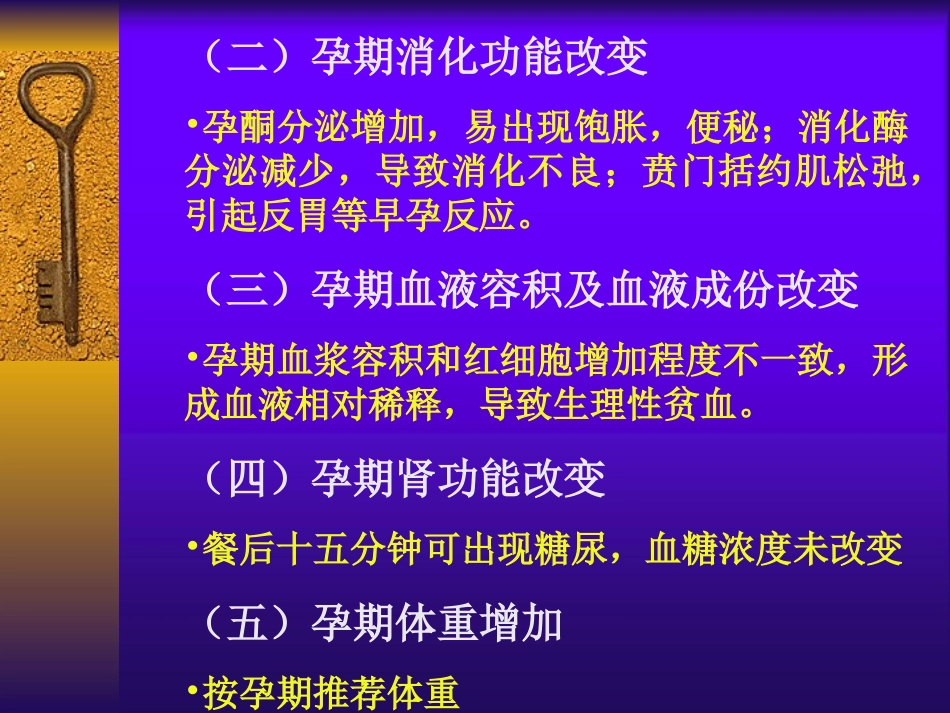 （二）孕期消化功能改变

•孕酮分泌增加，易出现饱胀，便秘；消化酶分泌减少，导致消化不良；贲门括约肌松弛，引起反胃等早孕反应。

（三）孕期血液容积及血液成份改变

•孕期血浆容积和红细胞增加程度不一致，形成血液相对稀释，导致生理性贫血。

（四）孕期肾功能改变

•餐后十五分钟可出现糖尿，血糖浓度未改变

（五）孕期体重增加

•按孕期推荐体重